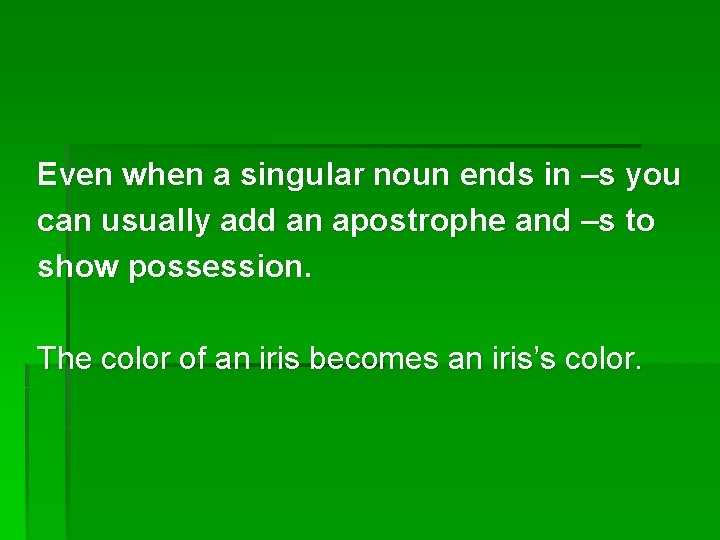 Even when a singular noun ends in –s you can usually add an apostrophe and –s to show possession.

The color of an iris becomes an iris’s color.